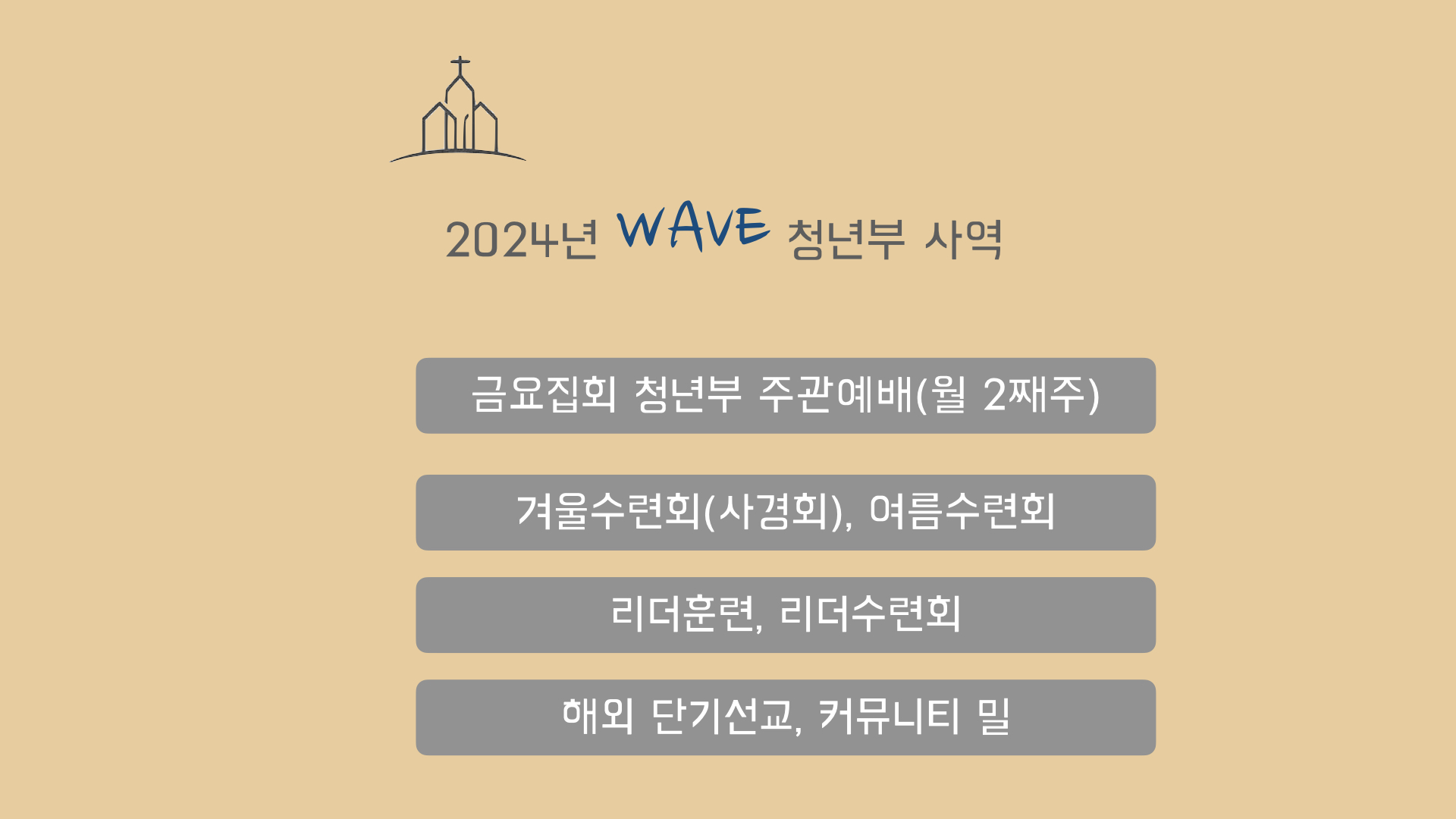 2024년 WAVE 청년부 사역

금요집회 청년부 주관예배(월 2째주)

겨울수련회(사경회), 여름수련회

리더훈련, 리더수련회

해외 단기선교, 커뮤니티 밀